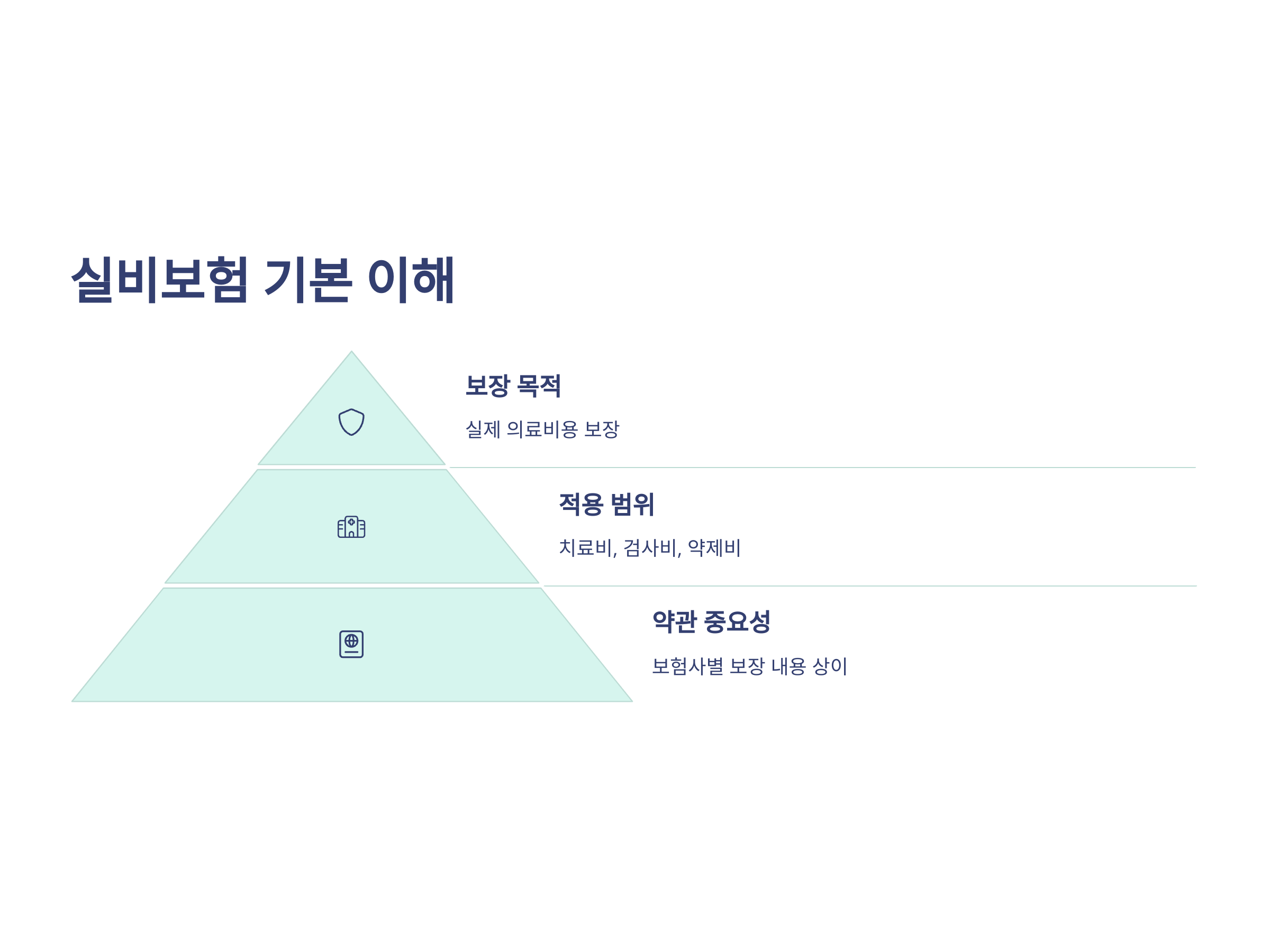 실비보험 기본 이해

보장 목적

실제 의료비용 보장

적용 범위

치료비, 검사비, 약제비

약관 중요성

보험사별 보장 내용 상이